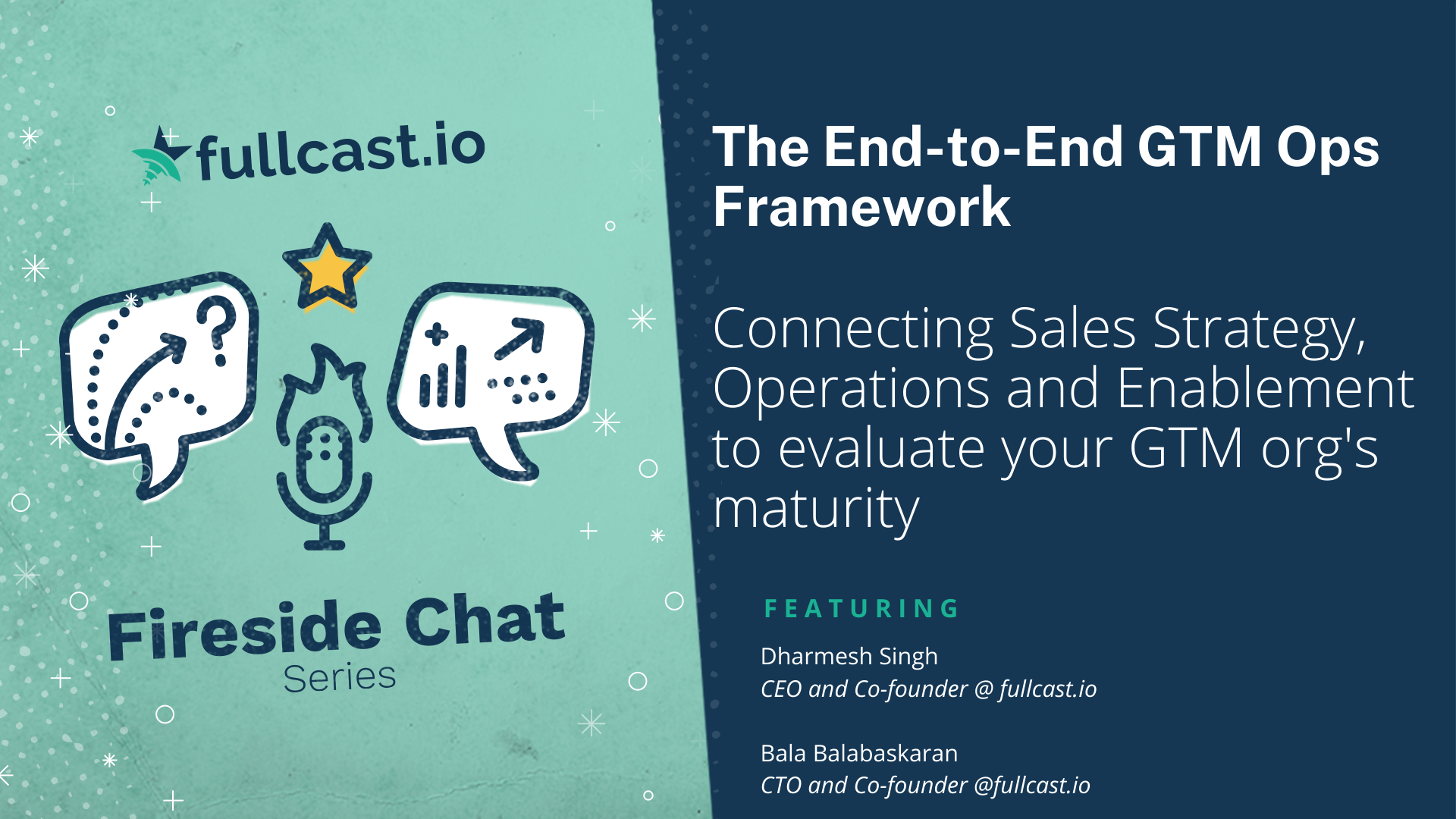 fullcast.io

Fireside Chat
Series

The End-to-End GTM Ops Framework

Connecting Sales Strategy, Operations and Enablement to evaluate your GTM org's maturity

FEATURING

Dharmesh Singh
CEO and Co-founder @ fullcast.io

Bala Balabaskaran
CTO and Co-founder @fullcast.io